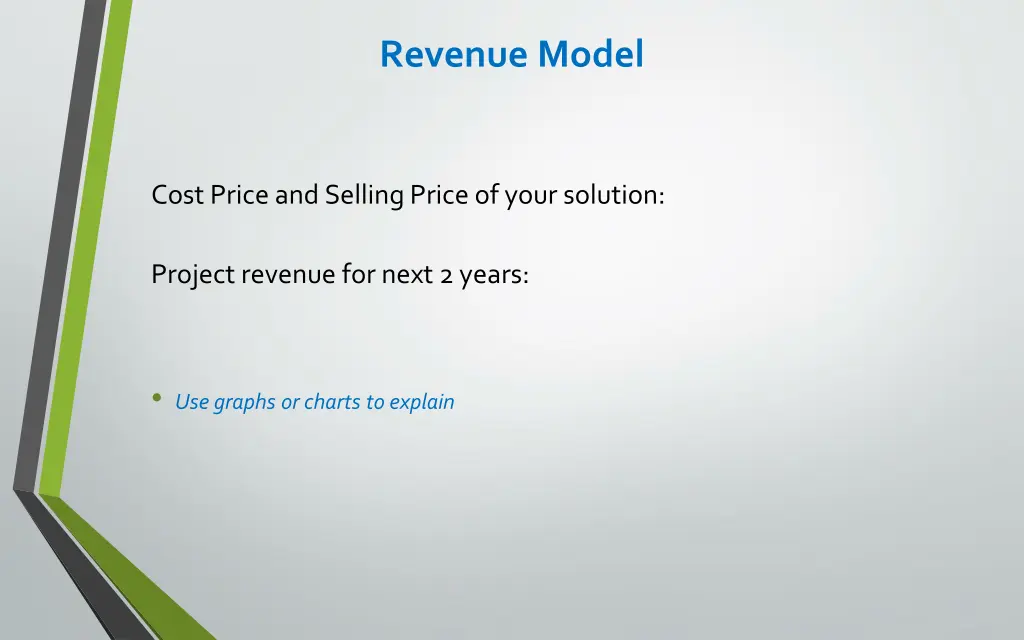 Revenue Model

Cost Price and Selling Price of your solution:

Project revenue for next 2 years:

• Use graphs or charts to explain